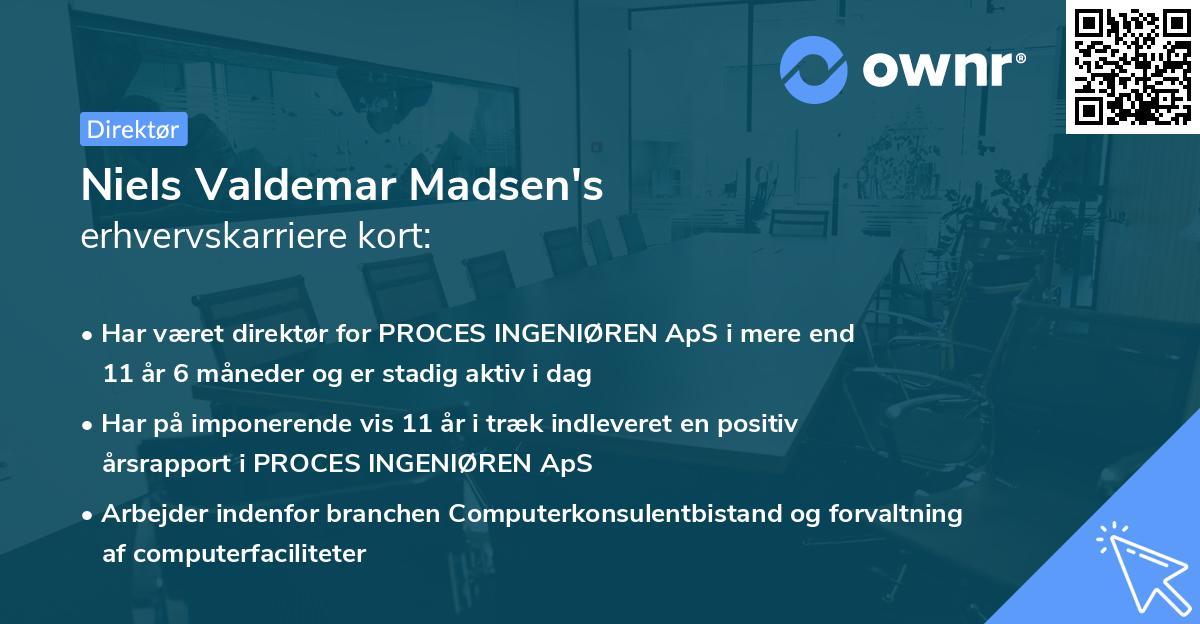 ownr®

Direktør

Niels Valdemar Madsen's erhvervskarriere kort:

• Har været direktør for PROCES INGENIØREN ApS i mere end 11 år 6 måneder og er stadig aktiv i dag

• Har på imponerende vis 11 år i træk indleveret en positiv årsrapport i PROCES INGENIØREN ApS

• Arbejder indenfor branchen Computerkonsulentbistand og forvaltning af computerfaciliteter